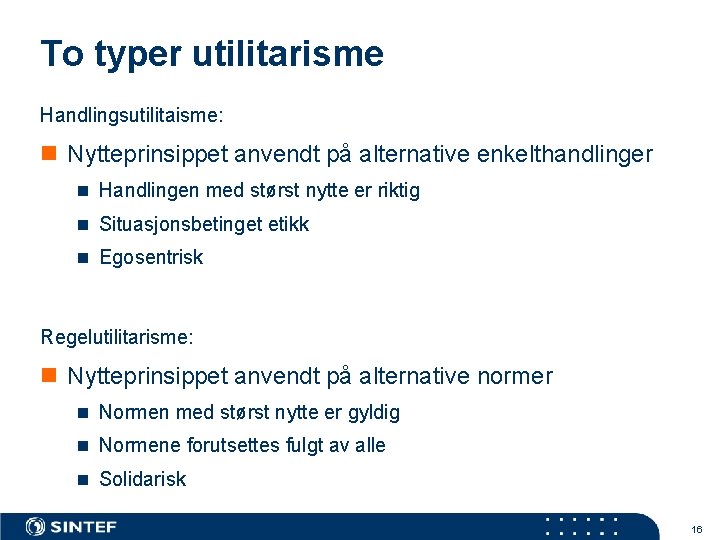 To typer utilitarisme

Handlingsutilitaisme:

Nytteprinsippet anvendt på alternative enkelthandlinger

Handlingen med størst nytte er riktig

Situasjonsbetinget etikk

Egosentrisk

Regelutilitarisme:

Nytteprinsippet anvendt på alternative normer

Normen med størst nytte er gyldig

Normene forutsettes fulgt av alle

Solidarisk

SINTEF

16